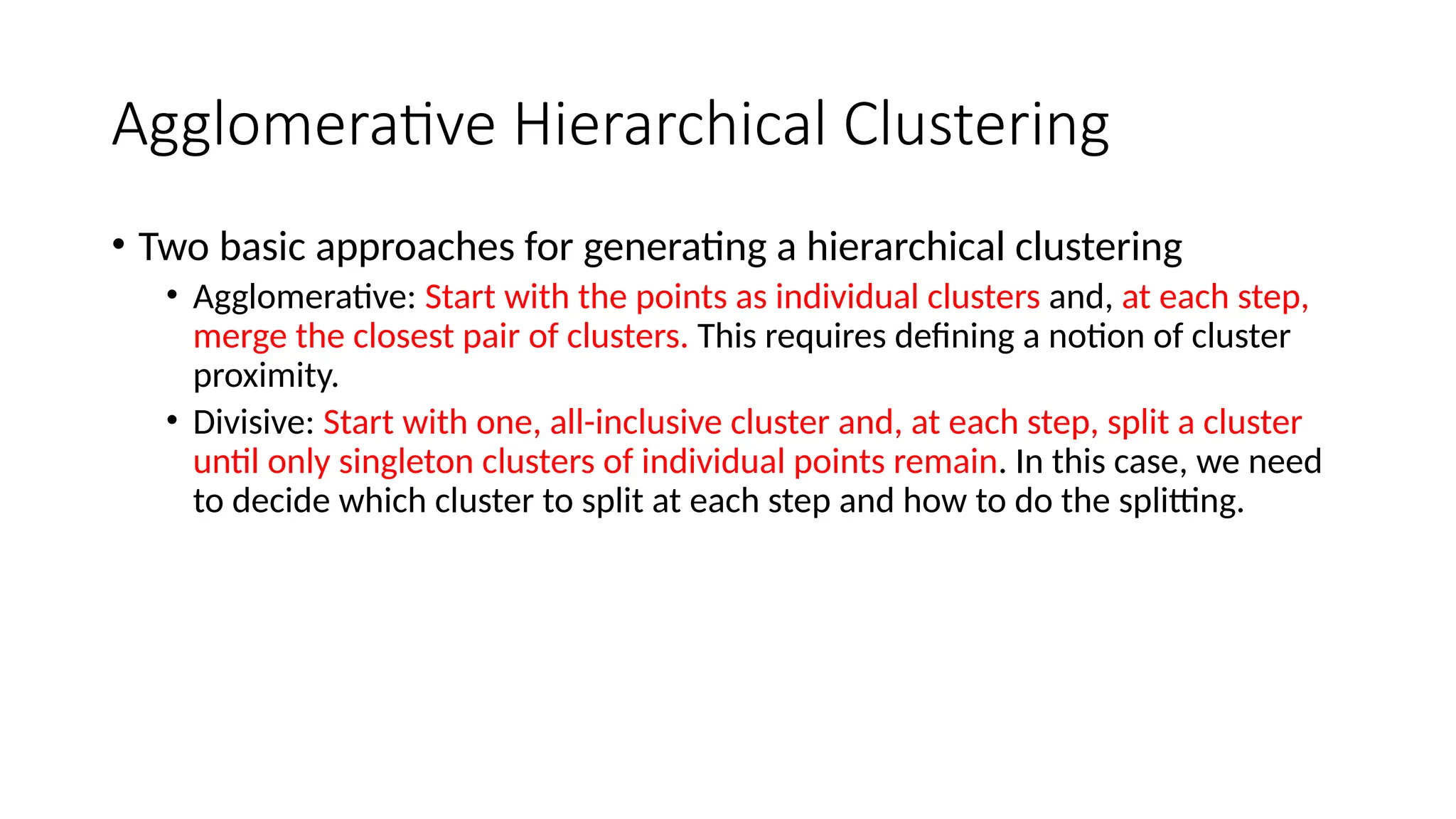 Agglomerative Hierarchical Clustering

• Two basic approaches for generating a hierarchical clustering

• Agglomerative: Start with the points as individual clusters and, at each step, merge the closest pair of clusters. This requires defining a notion of cluster proximity.

• Divisive: Start with one, all-inclusive cluster and, at each step, split a cluster until only singleton clusters of individual points remain. In this case, we need to decide which cluster to split at each step and how to do the splitting.